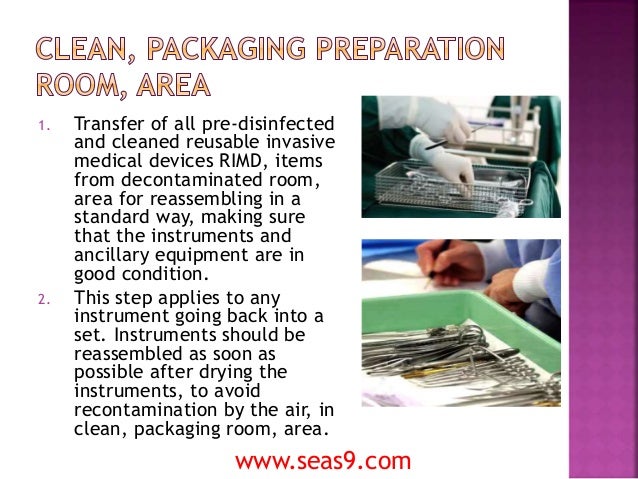 CLEAN, PACKAGING PREPARATION ROOM, AREA

1. Transfer of all pre-disinfected and cleaned reusable invasive medical devices RIMD, items from decontaminated room, area for reassembling in a standard way, making sure that the instruments and ancillary equipment are in good condition.
2. This step applies to any instrument going back into a set. Instruments should be reassembled as soon as possible after drying the instruments, to avoid recontamination by the air, in clean, packaging room, area.

www.seas9.com